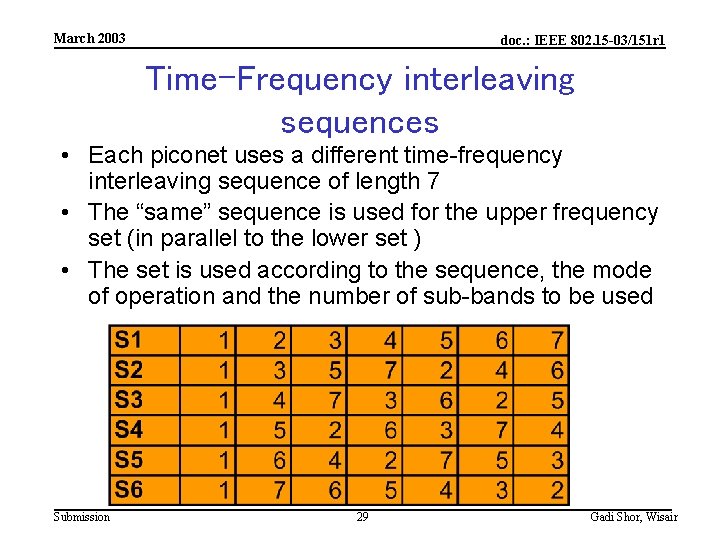 March 2003

doc.: IEEE 802.15-03/151r1

Time-Frequency interleaving sequences

• Each piconet uses a different time-frequency interleaving sequence of length 7

• The “same” sequence is used for the upper frequency set (in parallel to the lower set )

• The set is used according to the sequence, the mode of operation and the number of sub-bands to be used

| S1 | 1 | 2 | 3 | 4 | 5 | 6 | 7 |
|---|---|---|---|---|---|---|---|
| S2 | 1 | 3 | 5 | 7 | 2 | 4 | 6 |
| S3 | 1 | 4 | 7 | 3 | 6 | 2 | 5 |
| S4 | 1 | 5 | 2 | 6 | 3 | 7 | 4 |
| S5 | 1 | 6 | 4 | 2 | 7 | 5 | 3 |
| S6 | 1 | 7 | 6 | 5 | 4 | 3 | 2 |

Submission

29

Gadi Shor, Wisair